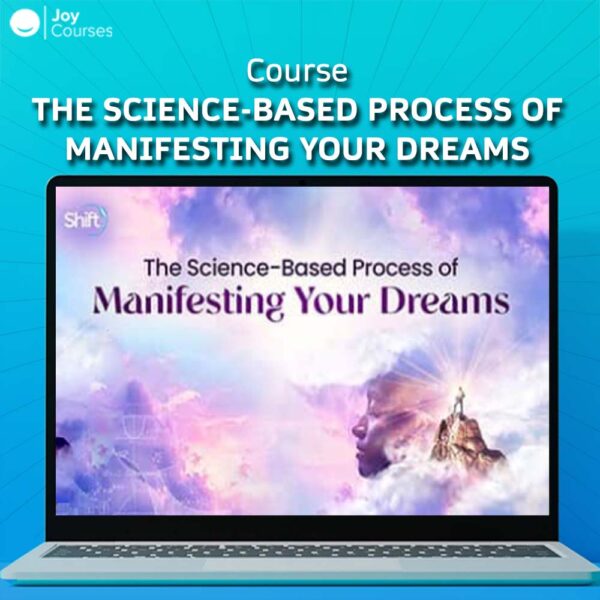 Joy Courses

Course
THE SCIENCE-BASED PROCESS OF MANIFESTING YOUR DREAMS

Shift

The Science-Based Process of
Manifesting Your Dreams